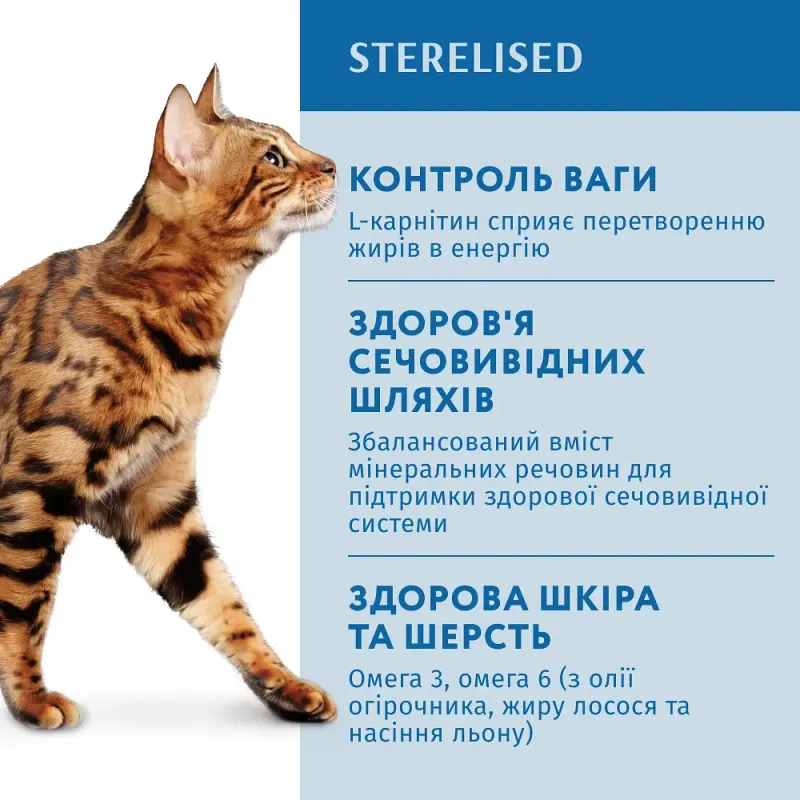 STERELISED

КОНТРОЛЬ ВАГИ

L-карнітин сприяє перетворенню жирів в енергію

ЗДОРОВ'Я СЕЧОВИВІДНИХ ШЛЯХІВ

Збалансований вміст мінеральних речовин для підтримки здорової сечовивідної системи

ЗДОРОВА ШКІРА ТА ШЕРСТЬ

Омега 3, омега 6 (з олії огірочника, жиру лосося та насіння льону)